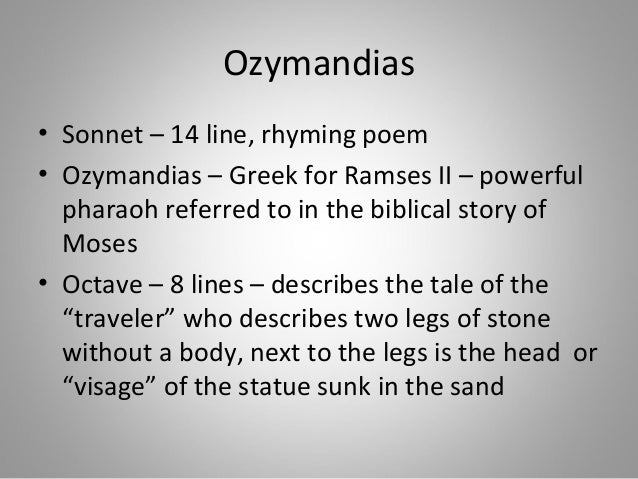 Ozymandias

• Sonnet – 14 line, rhyming poem
• Ozymandias – Greek for Ramses II – powerful pharaoh referred to in the biblical story of Moses
• Octave – 8 lines – describes the tale of the “traveler” who describes two legs of stone without a body, next to the legs is the head or “visage” of the statue sunk in the sand